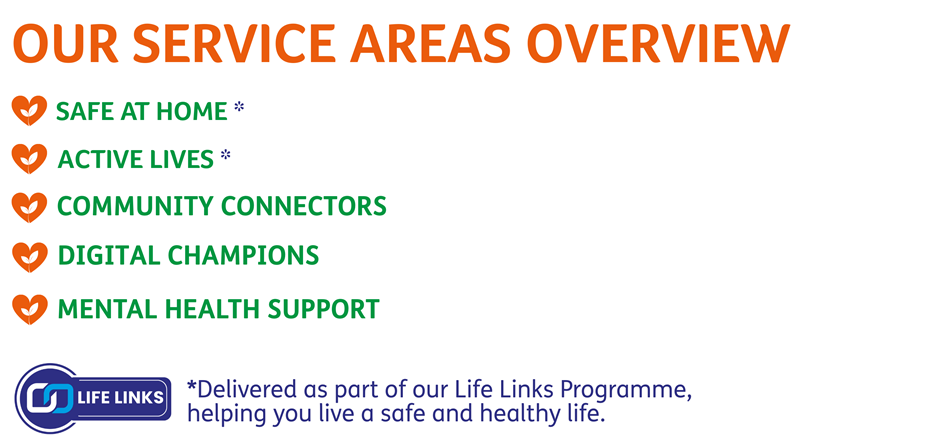 OUR SERVICE AREAS OVERVIEW

SAFE AT HOME *

ACTIVE LIVES *

COMMUNITY CONNECTORS

DIGITAL CHAMPIONS

MENTAL HEALTH SUPPORT

LIFE LINKS

*Delivered as part of our Life Links Programme, helping you live a safe and healthy life.